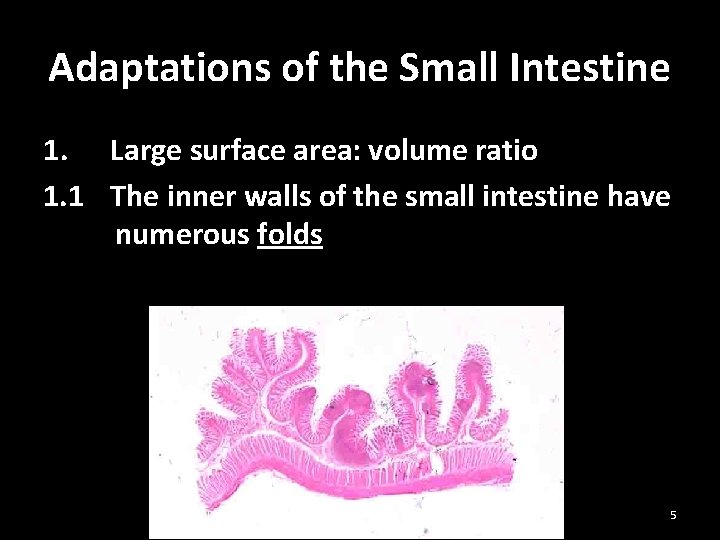 Adaptations of the Small Intestine

1. Large surface area: volume ratio

1.1 The inner walls of the small intestine have numerous folds

5